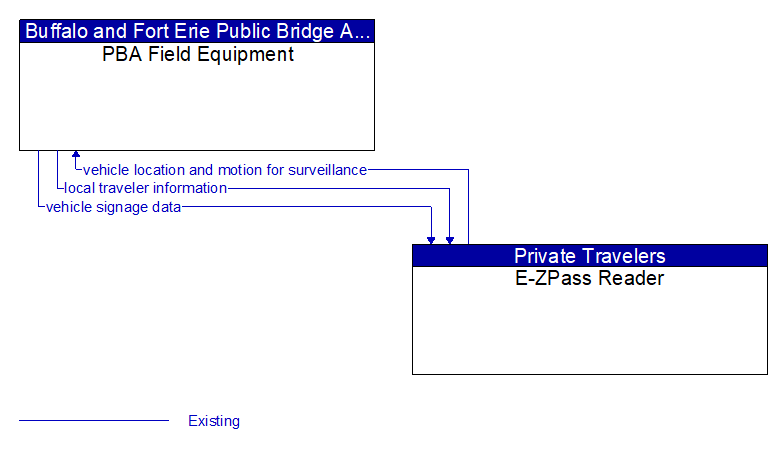 Buffalo and Fort Erie Public Bridge A...
PBA Field Equipment

vehicle location and motion for surveillance
local traveler information
vehicle signage data

Private Travelers
E-ZPass Reader

Existing